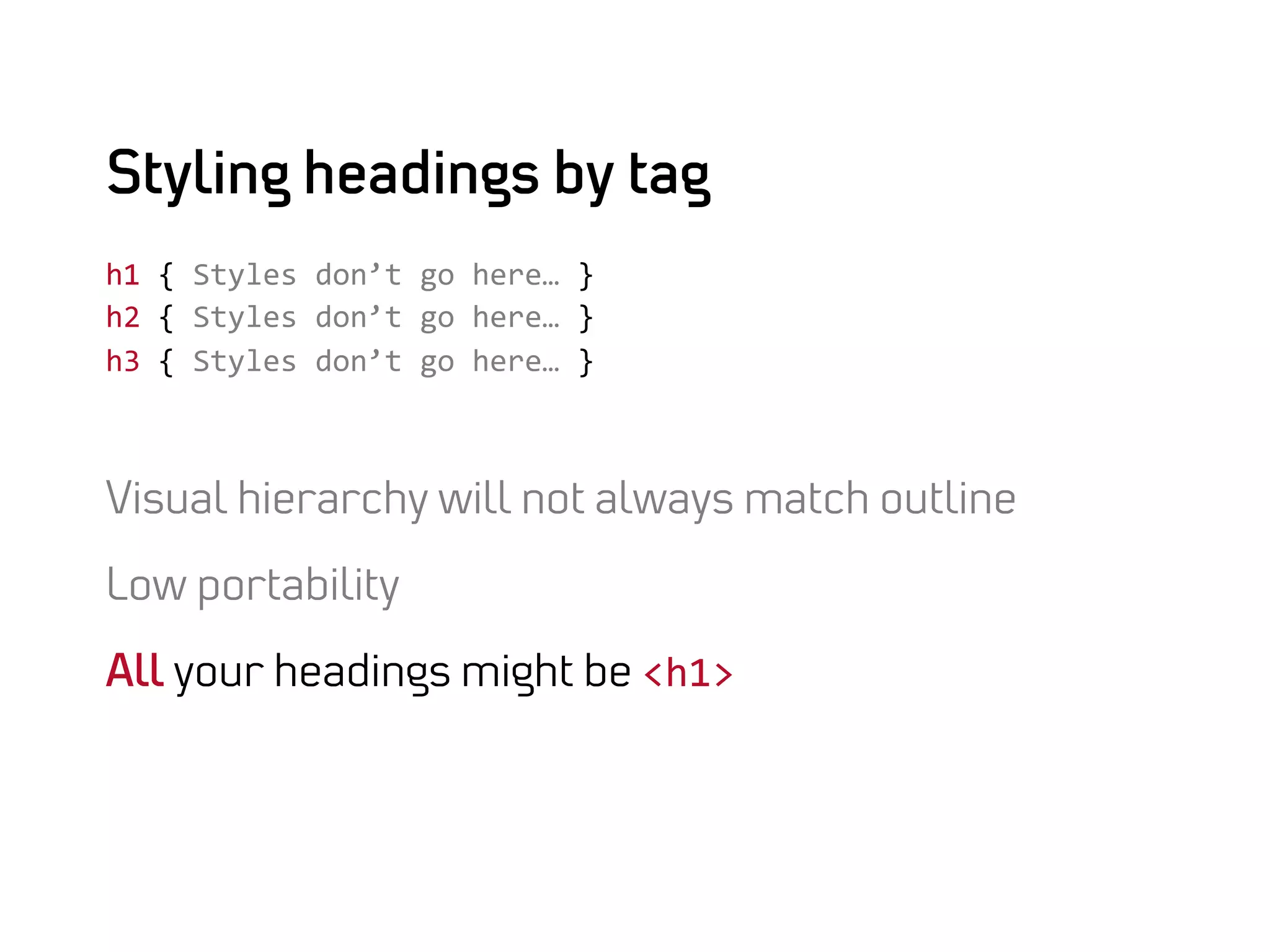 Styling headings by tag

h1 { Styles don’t go here… }
h2 { Styles don’t go here… }
h3 { Styles don’t go here… }

Visual hierarchy will not always match outline

Low portability

All your headings might be <h1>